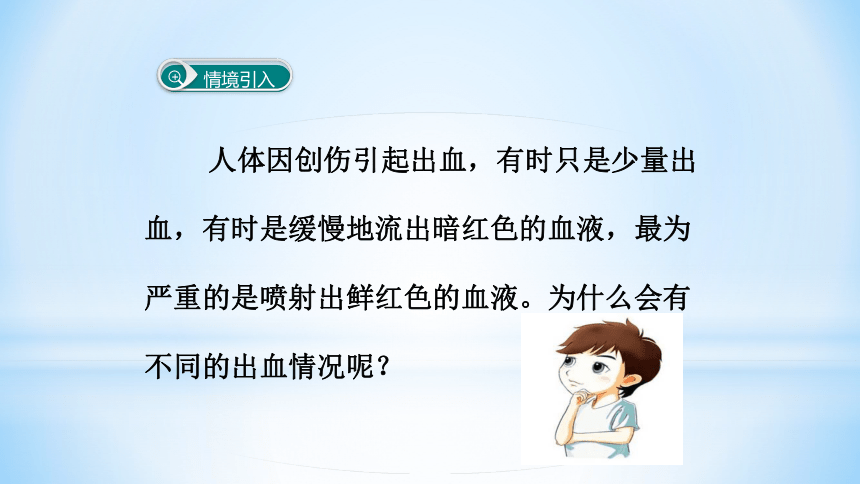 情境引入

人体因创伤引起出血，有时只是少量出血，有时是缓慢地流出暗红色的血液，最为严重的是喷射出鲜红色的血液。为什么会有不同的出血情况呢？